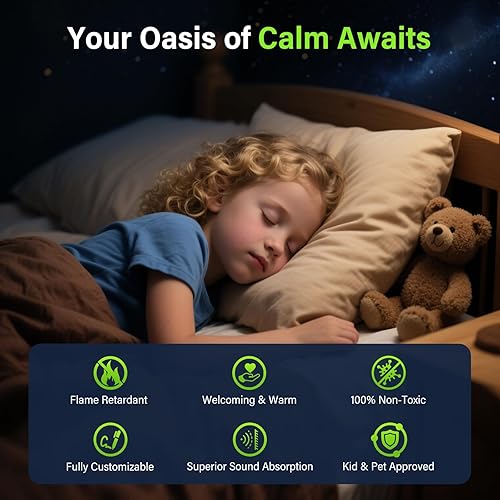 Your Oasis of Calm Awaits

Flame Retardant
Welcoming & Warm
100% Non-Toxic
Fully Customizable
Superior Sound Absorption
Kid & Pet Approved